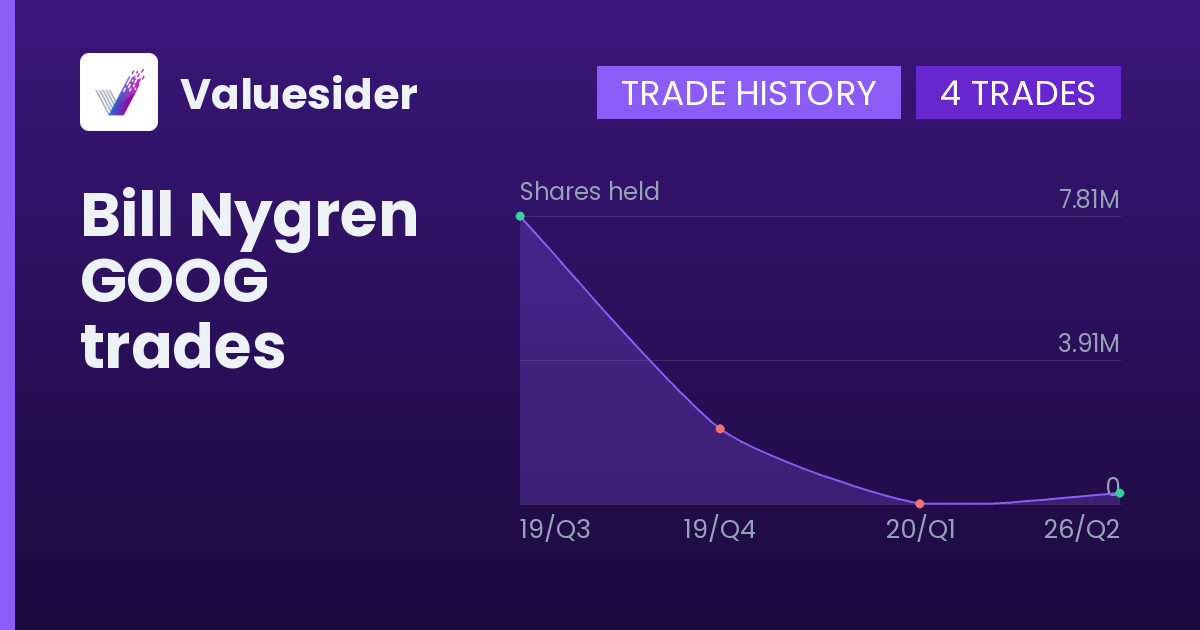 Valuesider

TRADE HISTORY

4 TRADES

Bill Nygren GOOG trades

Shares held

7.81M

3.91M

0

19/Q3

19/Q4

20/Q1

26/Q2